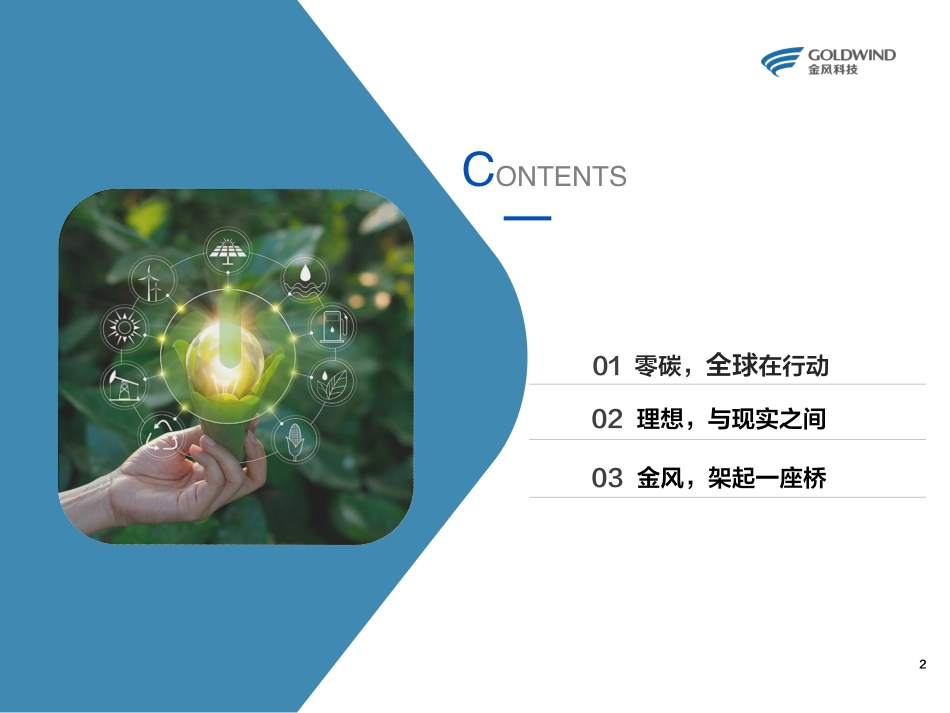 GOLDWIND
金风科技

CONTENTS

01 零碳，全球在行动

02 理想，与现实之间

03 金风，架起一座桥

2